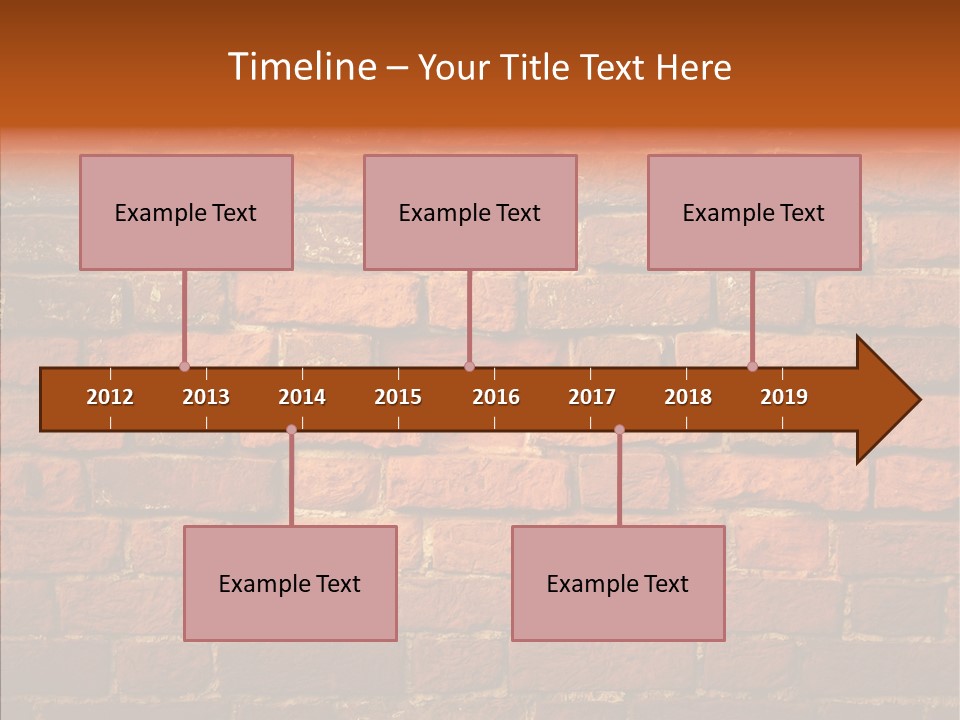 Timeline – Your Title Text Here

Example Text

Example Text

Example Text

2012 2013 2014 2015 2016 2017 2018 2019

Example Text

Example Text